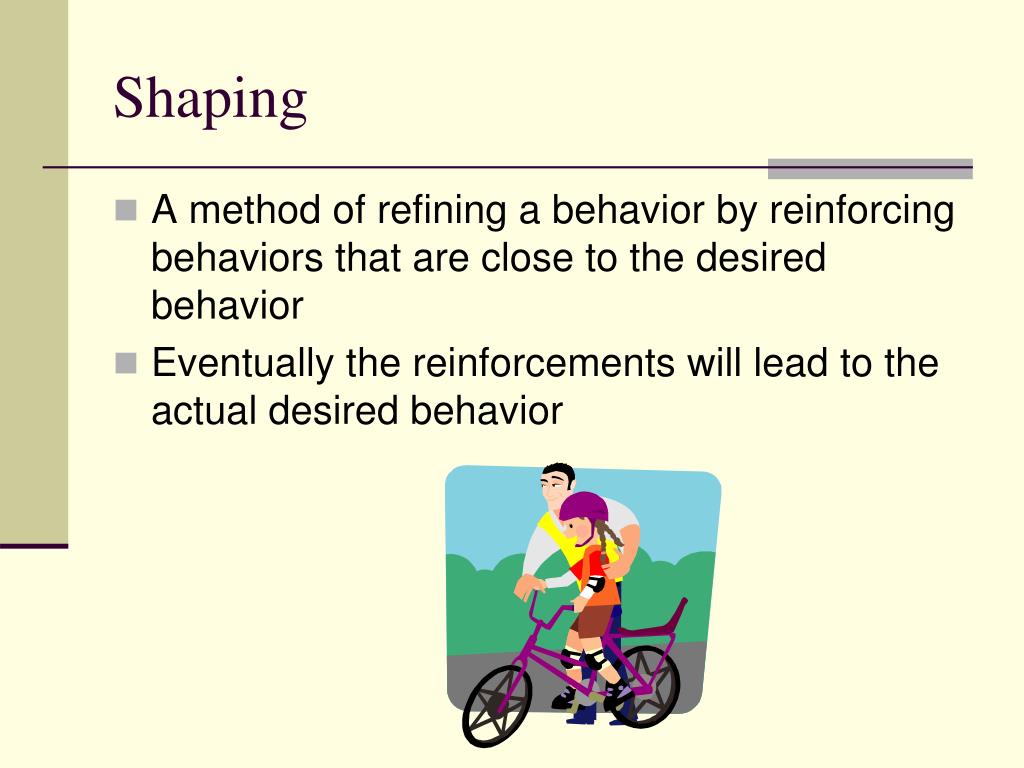 Shaping

A method of refining a behavior by reinforcing behaviors that are close to the desired behavior

Eventually the reinforcements will lead to the actual desired behavior